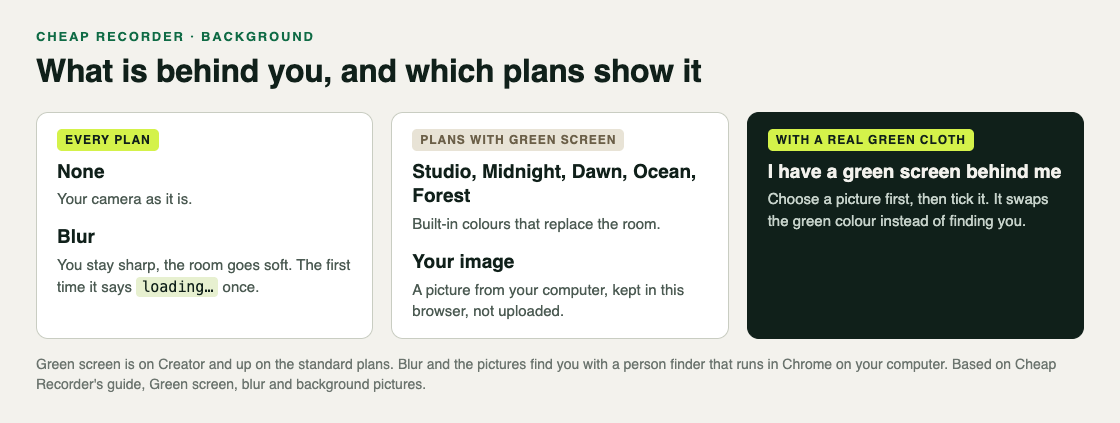 CHEAP RECORDER · BACKGROUND

What is behind you, and which plans show it

EVERY PLAN

None

Your camera as it is.

Blur

You stay sharp, the room goes soft. The first time it says loading… once.

PLANS WITH GREEN SCREEN

Studio, Midnight, Dawn, Ocean, Forest

Built-in colours that replace the room.

Your image

A picture from your computer, kept in this browser, not uploaded.

WITH A REAL GREEN CLOTH

I have a green screen behind me

Choose a picture first, then tick it. It swaps the green colour instead of finding you.

Green screen is on Creator and up on the standard plans. Blur and the pictures find you with a person finder that runs in Chrome on your computer. Based on Cheap Recorder's guide, Green screen, blur and background pictures.